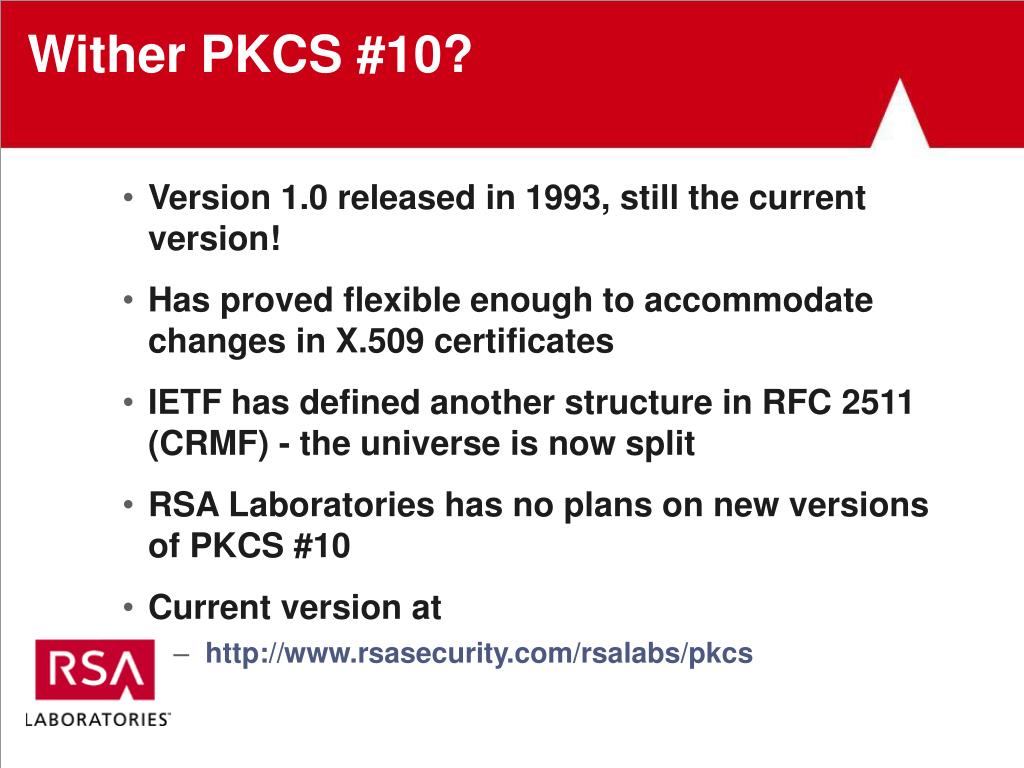 Wither PKCS #10?

• Version 1.0 released in 1993, still the current version!

• Has proved flexible enough to accommodate changes in X.509 certificates

• IETF has defined another structure in RFC 2511 (CRMF) - the universe is now split

• RSA Laboratories has no plans on new versions of PKCS #10

• Current version at

– http://www.rsasecurity.com/rsalabs/pkcs

RSA
LABORATORIES